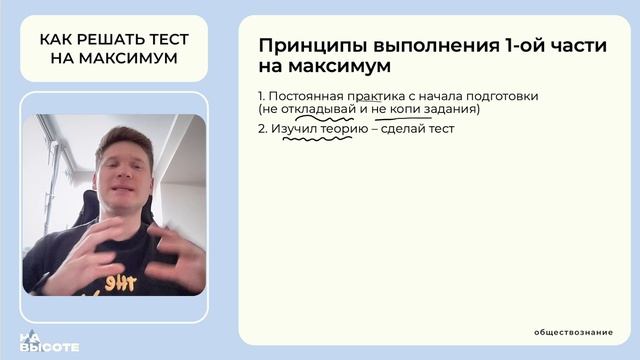 КАК РЕШАТЬ ТЕСТ НА МАКСИМУМ

Принципы выполнения 1-ой части на максимум

1. Постоянная практика с начала подготовки (не откладывай и не копи задания)

2. Изучил теорию – сделай тест

обществознание

НА ВЫСОТЕ